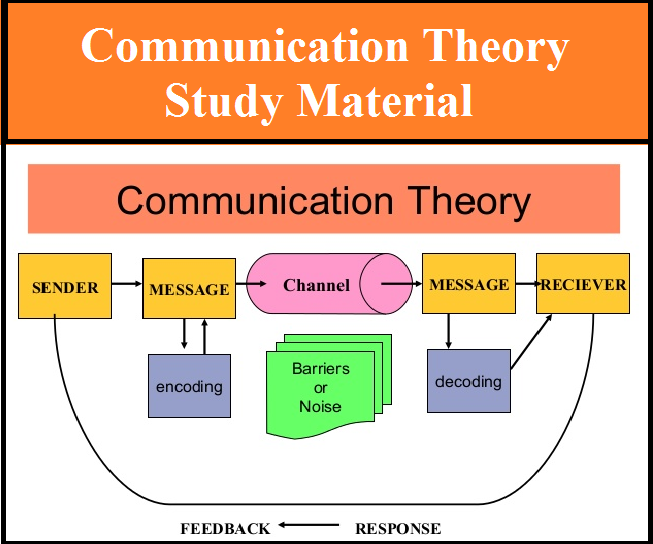 Communication Theory Study Material

Communication Theory

SENDER

MESSAGE

Channel

MESSAGE

RECIEVER

encoding

Barriers or Noise

decoding

FEEDBACK

RESPONSE